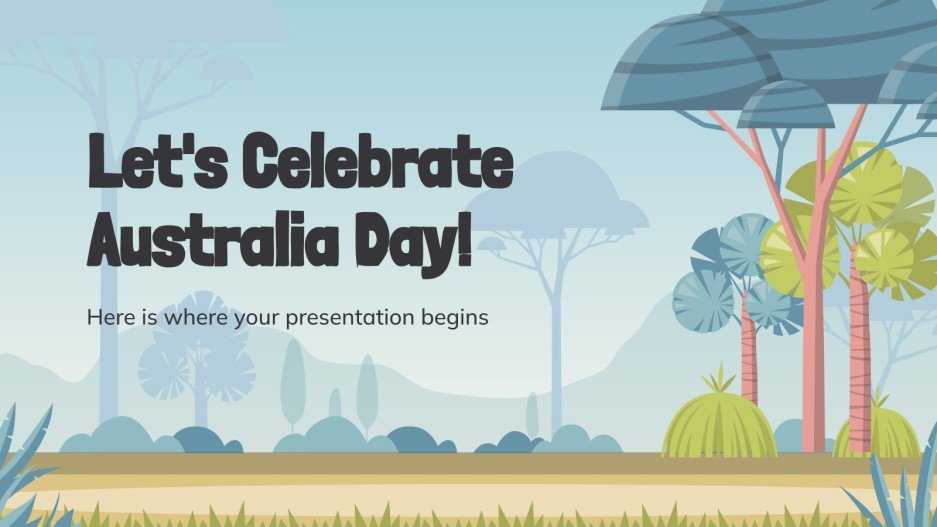 Let's Celebrate Australia Day!

Here is where your presentation begins